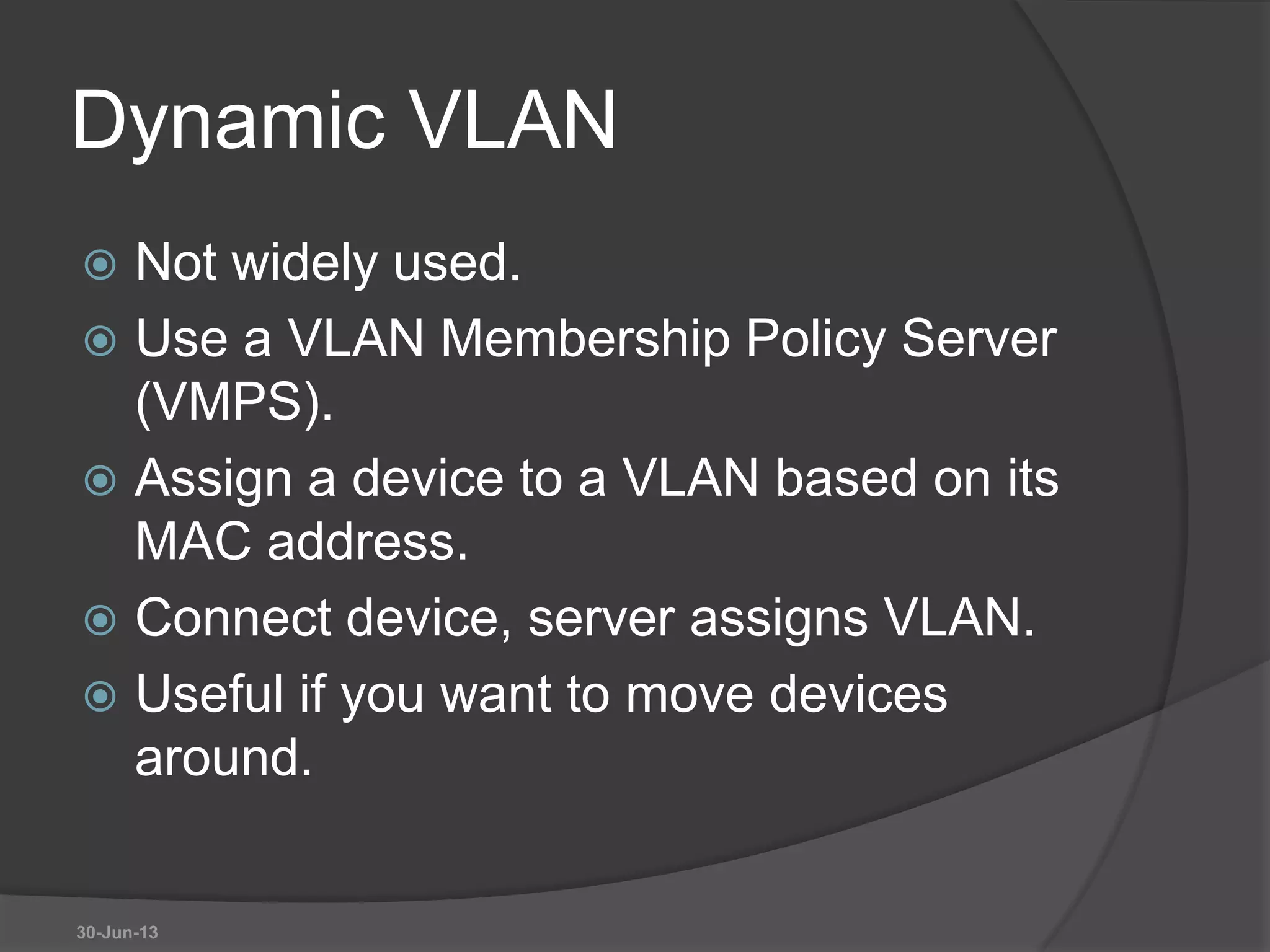 Dynamic VLAN

Not widely used.

Use a VLAN Membership Policy Server (VMPS).

Assign a device to a VLAN based on its MAC address.

Connect device, server assigns VLAN.

Useful if you want to move devices around.

30-Jun-13